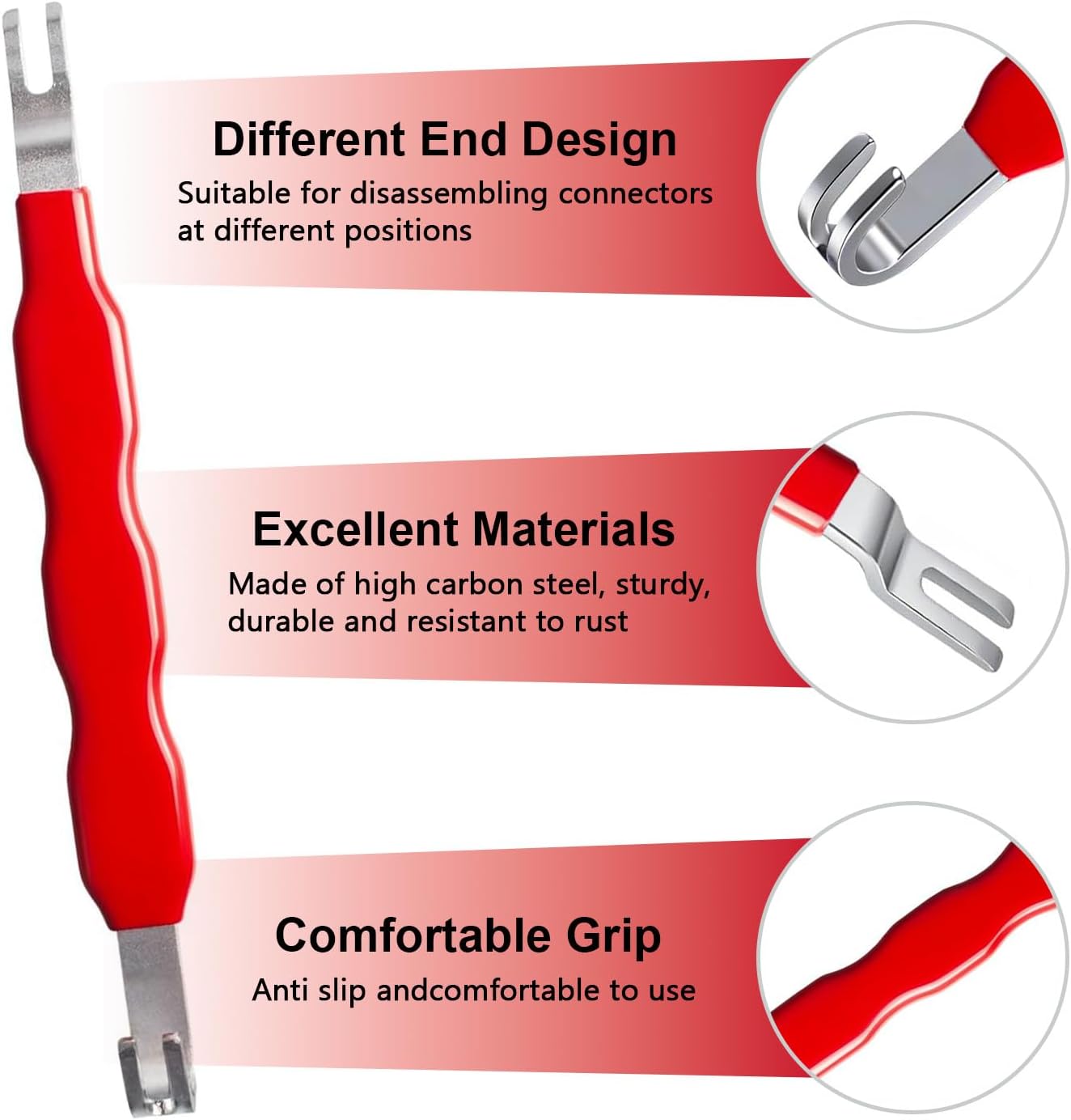 Different End Design
Suitable for disassembling connectors at different positions

Excellent Materials
Made of high carbon steel, sturdy, durable and resistant to rust

Comfortable Grip
Anti slip andcomfortable to use